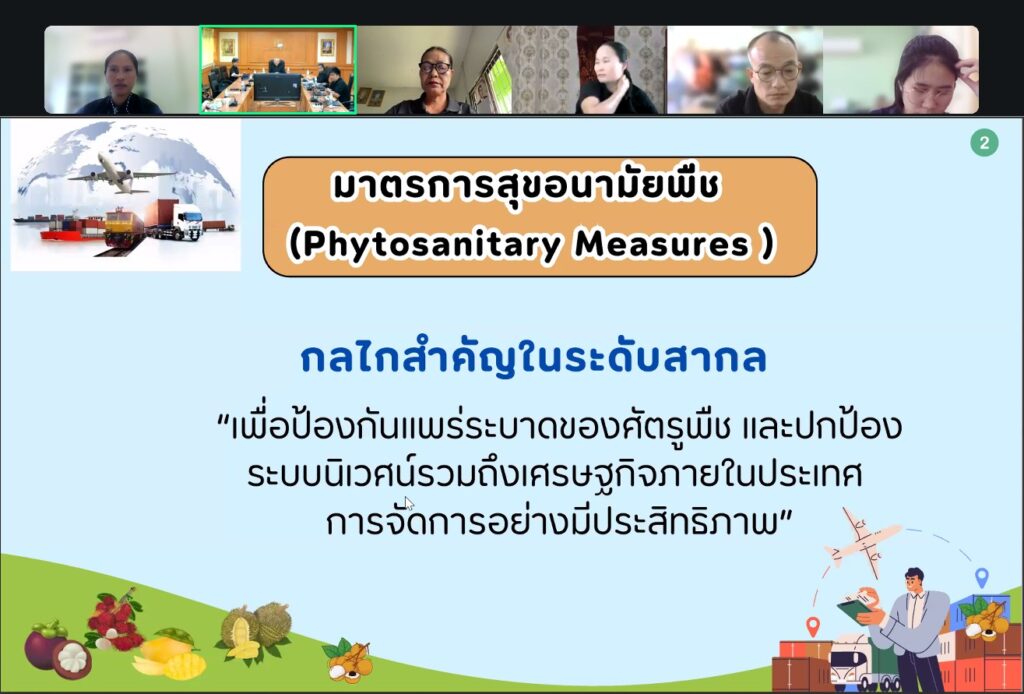 2

มาตรการสุขอนามัยพืช
(Phytosanitary Measures )

กลไกสำคัญในระดับสากล

"เพื่อป้องกันแพร่ระบาดของศัตรูพืช และปกป้องระบบนิเวศน์รวมถึงเศรษฐกิจภายในประเทศ การจัดการอย่างมีประสิทธิภาพ"